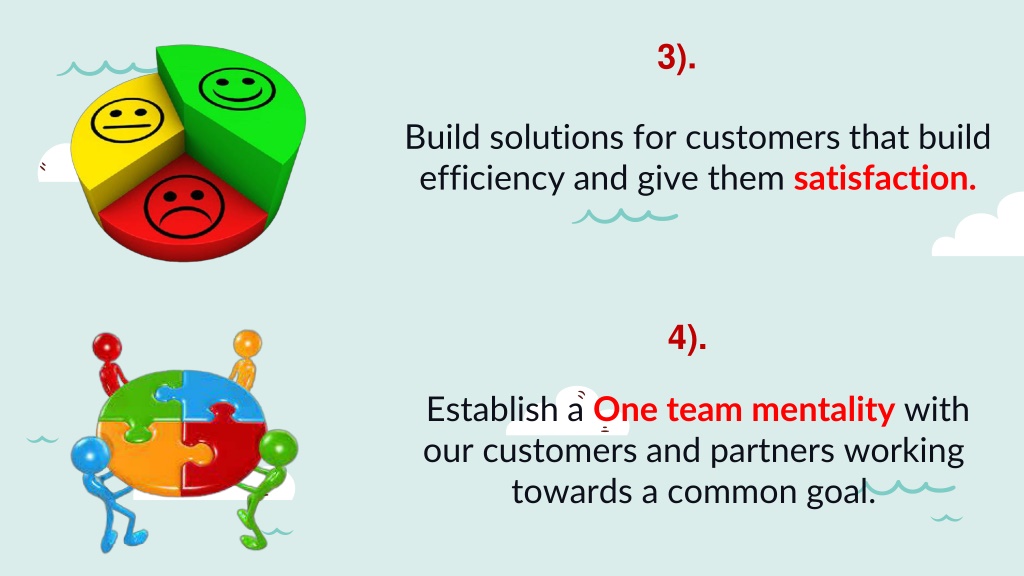 3).

Build solutions for customers that build efficiency and give them satisfaction.

4).

Establish a One team mentality with our customers and partners working towards a common goal.